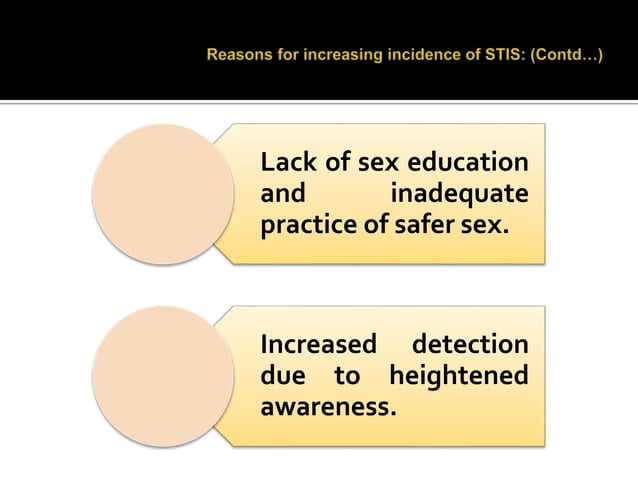 Reasons for increasing incidence of STIS: (Contd…)

Lack of sex education and inadequate practice of safer sex.

Increased detection due to heightened awareness.